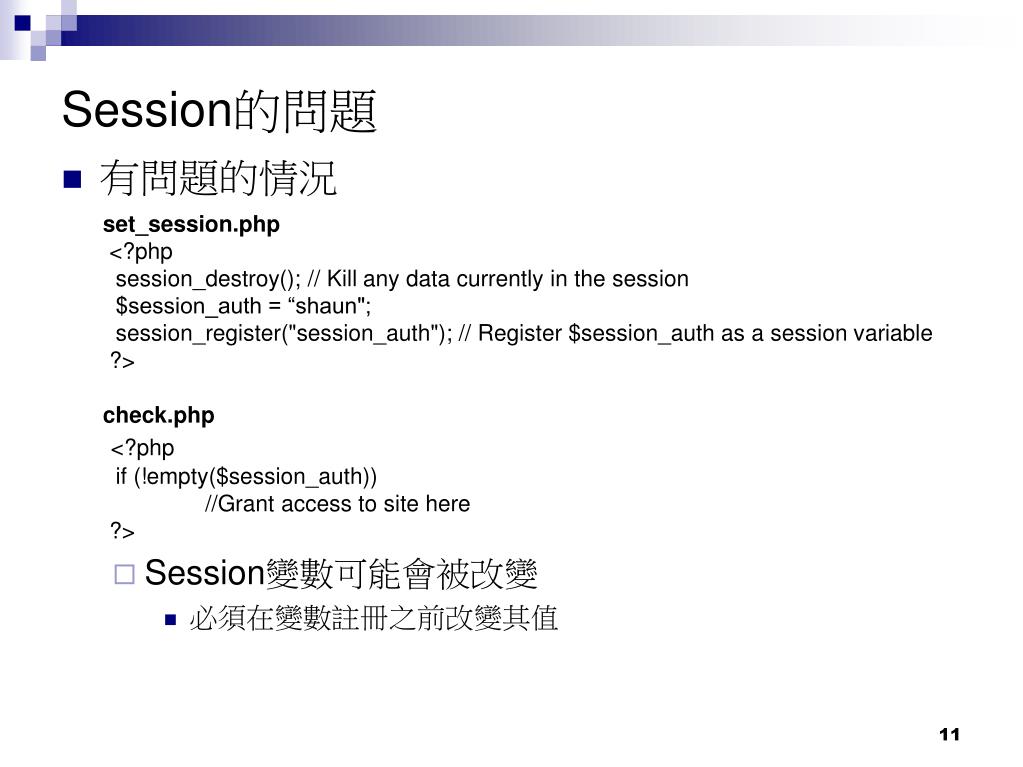 Session的問題

有問題的情況

set_session.php
<?php
session_destroy(); // Kill any data currently in the session
$session_auth = “shaun";
session_register("session_auth"); // Register $session_auth as a session variable
?>

check.php
<?php
if (!empty($session_auth))
//Grant access to site here
?>

Session變數可能會被改變

必須在變數註冊之前改變其值

11